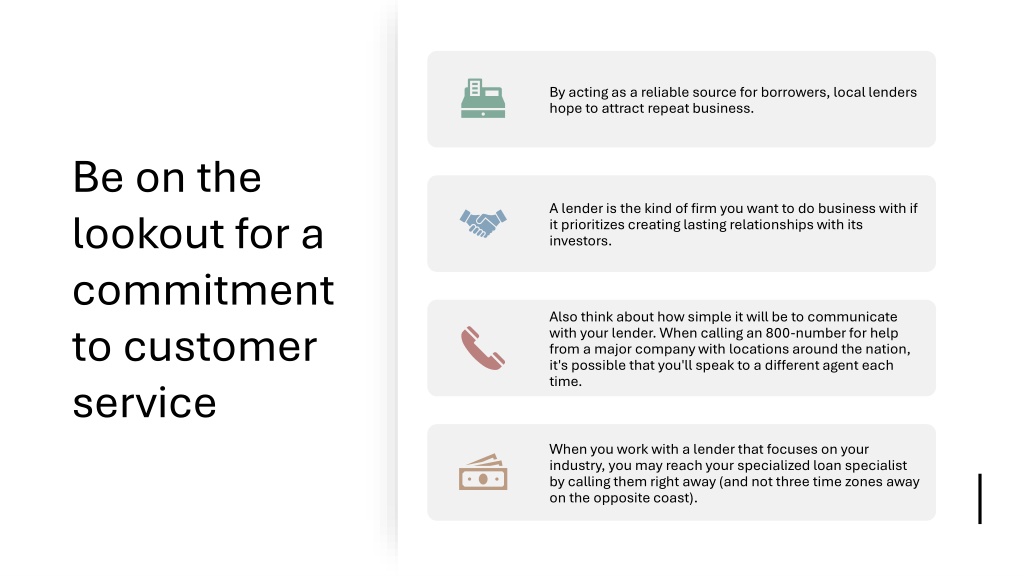 Be on the lookout for a commitment to customer service

By acting as a reliable source for borrowers, local lenders hope to attract repeat business.

A lender is the kind of firm you want to do business with if it prioritizes creating lasting relationships with its investors.

Also think about how simple it will be to communicate with your lender. When calling an 800-number for help from a major company with locations around the nation, it's possible that you'll speak to a different agent each time.

When you work with a lender that focuses on your industry, you may reach your specialized loan specialist by calling them right away (and not three time zones away on the opposite coast).